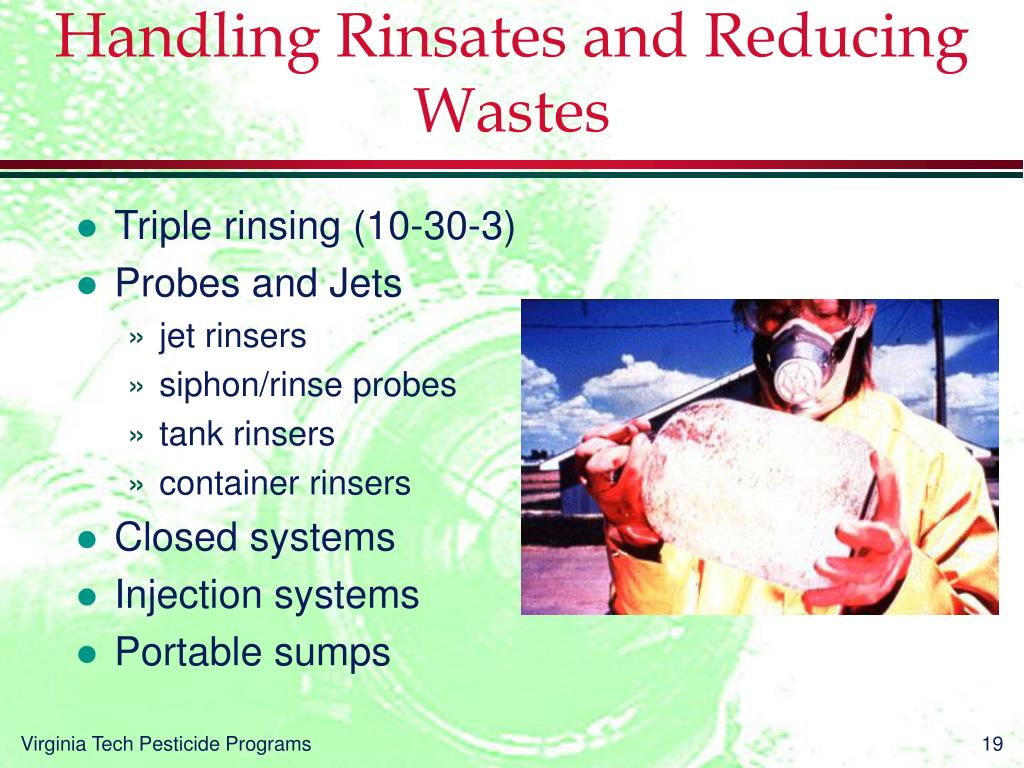 Handling Rinsates and Reducing Wastes

- Triple rinsing (10-30-3)
- Probes and Jets
  » jet rinsers
  » siphon/rinse probes
  » tank rinsers
  » container rinsers
- Closed systems
- Injection systems
- Portable sumps

Virginia Tech Pesticide Programs

19